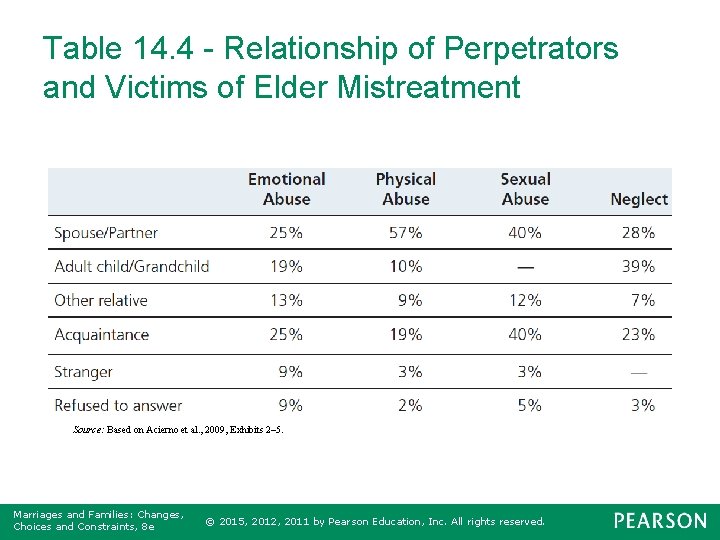 Table 14.4 - Relationship of Perpetrators and Victims of Elder Mistreatment

| | Emotional Abuse | Physical Abuse | Sexual Abuse | Neglect |
|---|---|---|---|---|
| Spouse/Partner | 25% | 57% | 40% | 28% |
| Adult child/Grandchild | 19% | 10% | — | 39% |
| Other relative | 13% | 9% | 12% | 7% |
| Acquaintance | 25% | 19% | 40% | 23% |
| Stranger | 9% | 3% | 3% | — |
| Refused to answer | 9% | 2% | 5% | 3% |

Source: Based on Acierno et al., 2009, Exhibits 2–5.

Marriages and Families: Changes, Choices and Constraints, 8e

© 2015, 2012, 2011 by Pearson Education, Inc. All rights reserved.

PEARSON